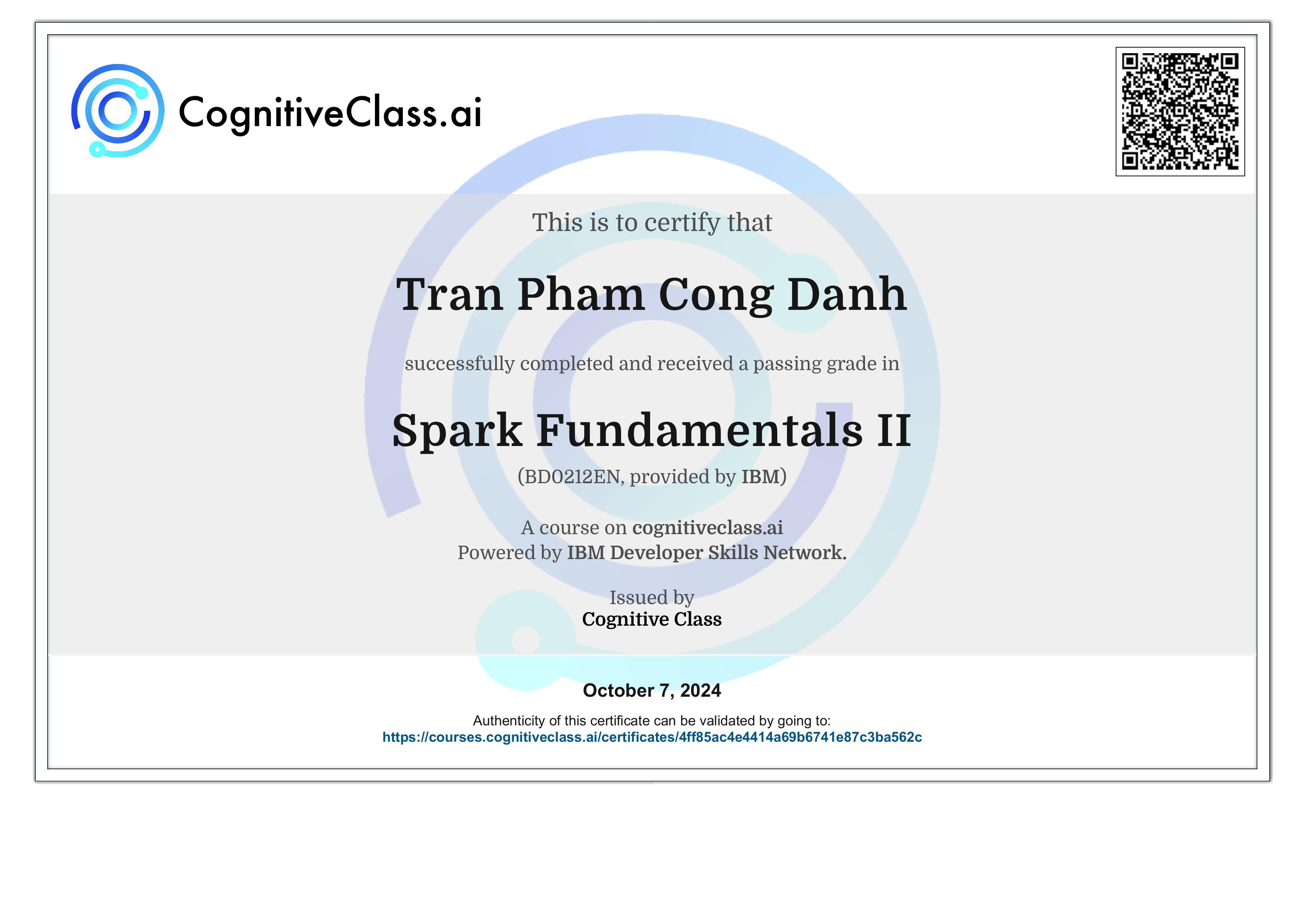 CognitiveClass.ai

This is to certify that

Tran Pham Cong Danh

successfully completed and received a passing grade in

Spark Fundamentals II

(BD0212EN, provided by IBM)

A course on cognitiveclass.ai
Powered by IBM Developer Skills Network.

Issued by
Cognitive Class

October 7, 2024

Authenticity of this certificate can be validated by going to:
https://courses.cognitiveclass.ai/certificates/4ff85ac4e4414a69b6741e87c3ba562c